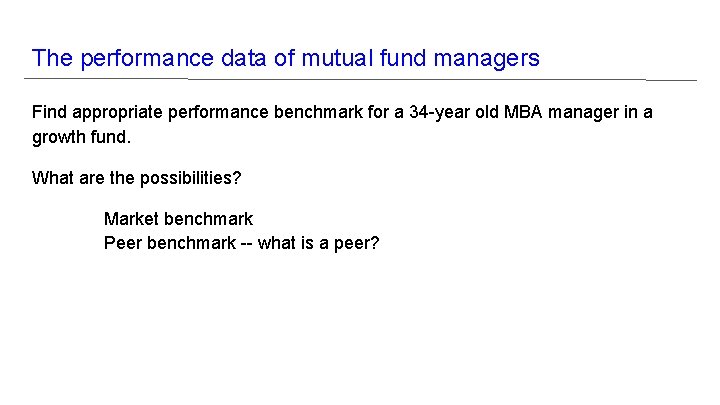 The performance data of mutual fund managers

Find appropriate performance benchmark for a 34-year old MBA manager in a growth fund.

What are the possibilities?

Market benchmark
Peer benchmark -- what is a peer?